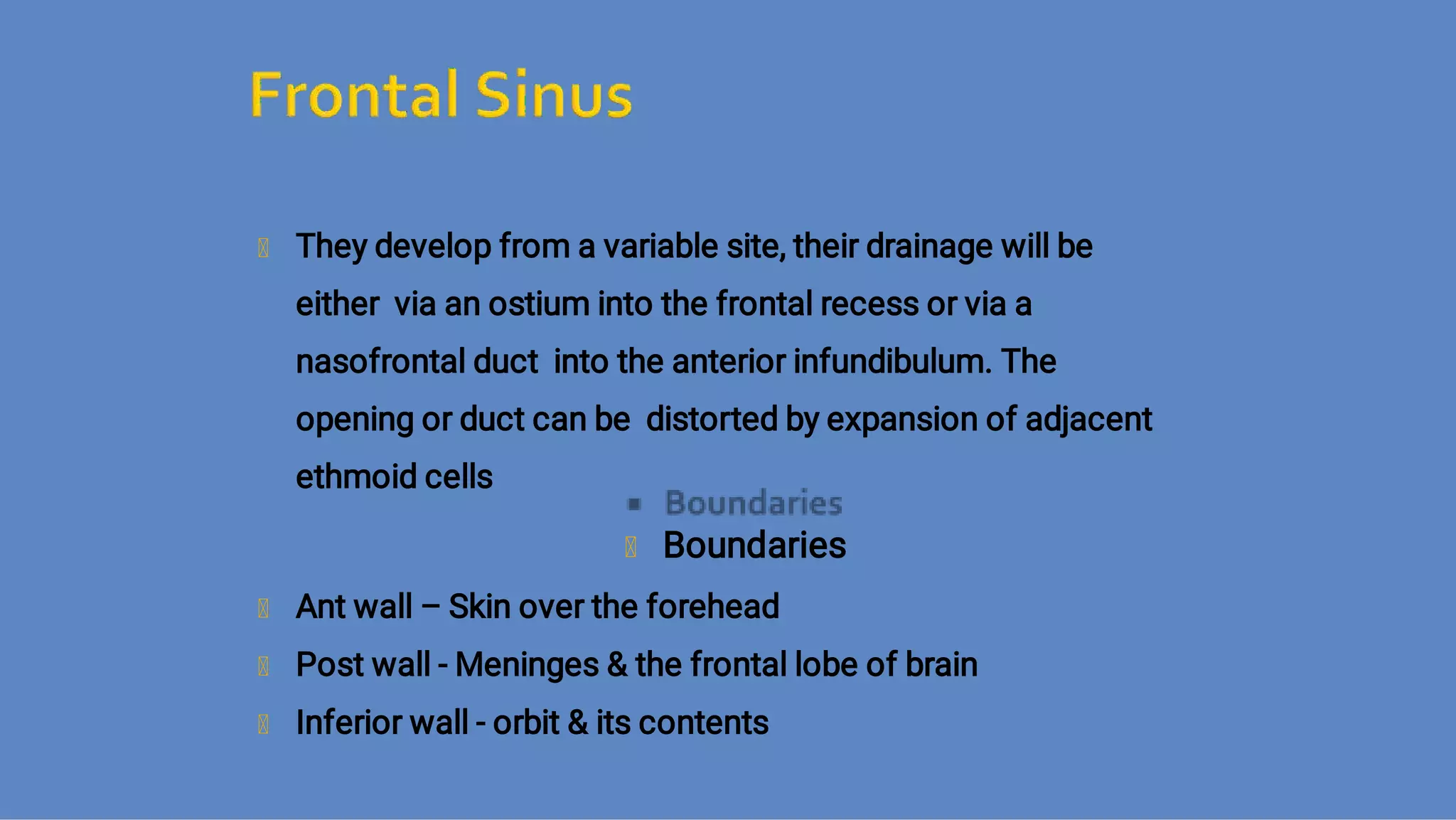 Frontal Sinus

They develop from a variable site, their drainage will be either via an ostium into the frontal recess or via a nasofrontal duct into the anterior infundibulum. The opening or duct can be distorted by expansion of adjacent ethmoid cells

Boundaries

Boundaries

Ant wall – Skin over the forehead

Post wall - Meninges & the frontal lobe of brain

Inferior wall - orbit & its contents